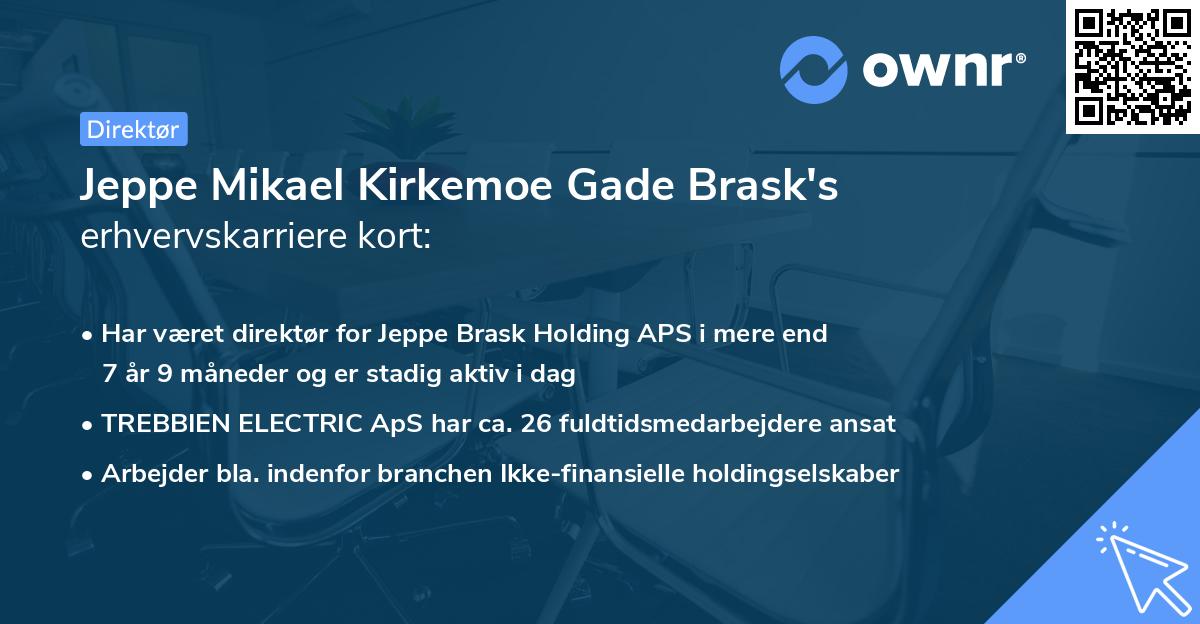 ownr®

Direktør

Jeppe Mikael Kirkemoe Gade Brask's erhvervskarriere kort:

• Har været direktør for Jeppe Brask Holding APS i mere end 7 år 9 måneder og er stadig aktiv i dag

• TREBBIEN ELECTRIC ApS har ca. 26 fuldtidsmedarbejdere ansat

• Arbejder bla. indenfor branchen Ikke-finansielle holdingselskaber